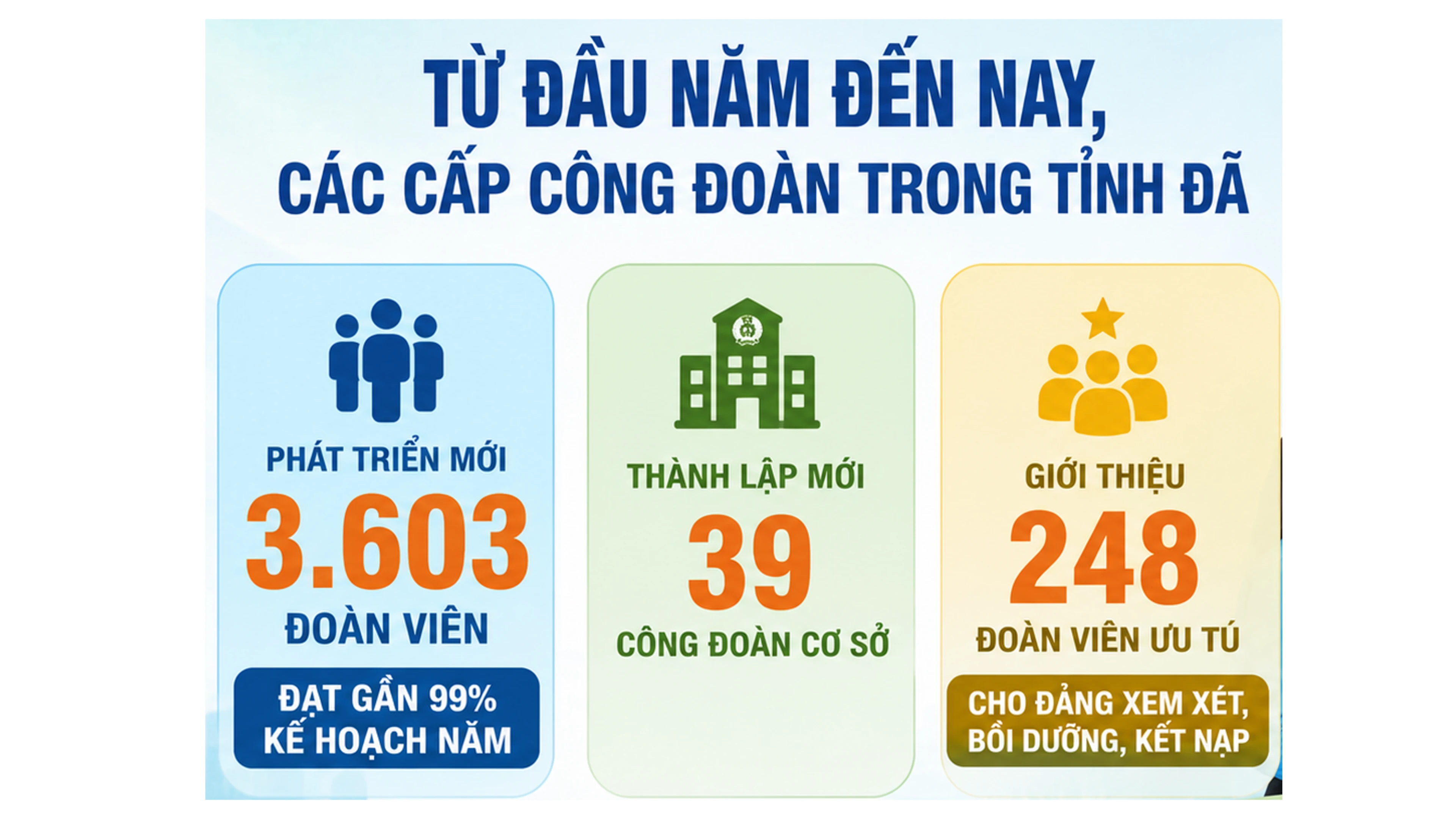 TỪ ĐẦU NĂM ĐẾN NAY,
CÁC CẤP CÔNG ĐOÀN TRONG TỈNH ĐÃ

PHÁT TRIỂN MỚI
3.603
ĐOÀN VIÊN
ĐẠT GẦN 99% KẾ HOẠCH NĂM

THÀNH LẬP MỚI
39
CÔNG ĐOÀN CƠ SỞ

GIỚI THIỆU
248
ĐOÀN VIÊN ƯU TÚ
CHO ĐẢNG XEM XÉT, BỒI DƯỠNG, KẾT NẠP